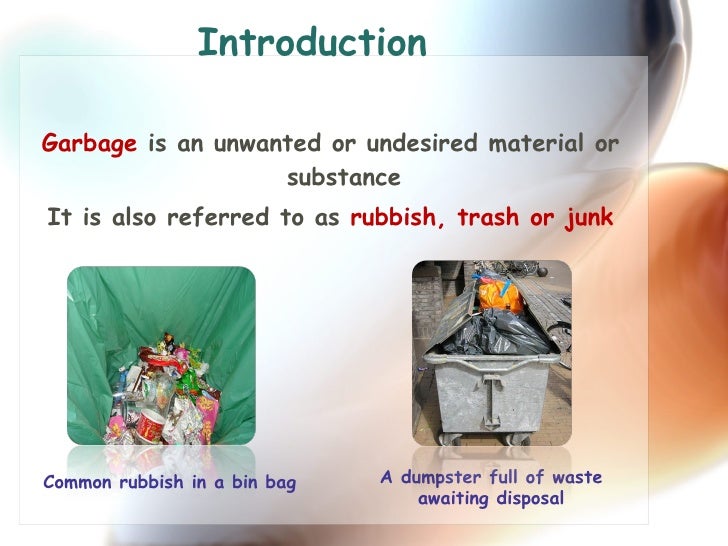 Introduction

Garbage is an unwanted or undesired material or substance

It is also referred to as rubbish, trash or junk

Common rubbish in a bin bag

A dumpster full of waste awaiting disposal